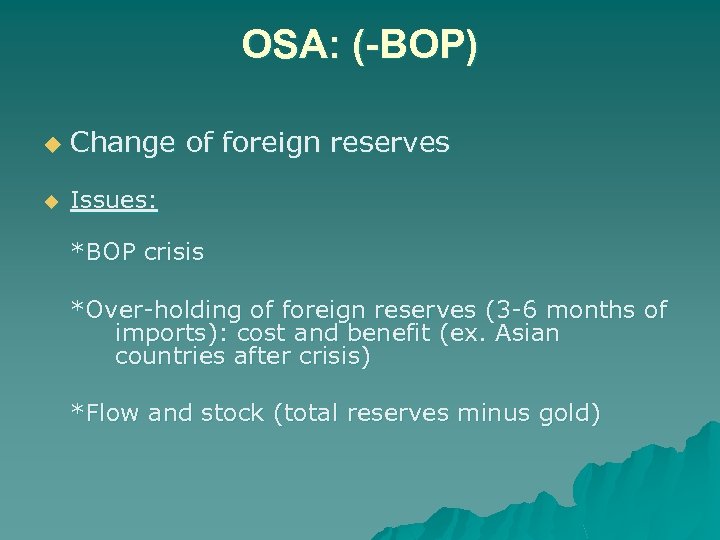 OSA: (-BOP)

Change of foreign reserves

Issues:

*BOP crisis

*Over-holding of foreign reserves (3-6 months of imports): cost and benefit (ex. Asian countries after crisis)

*Flow and stock (total reserves minus gold)